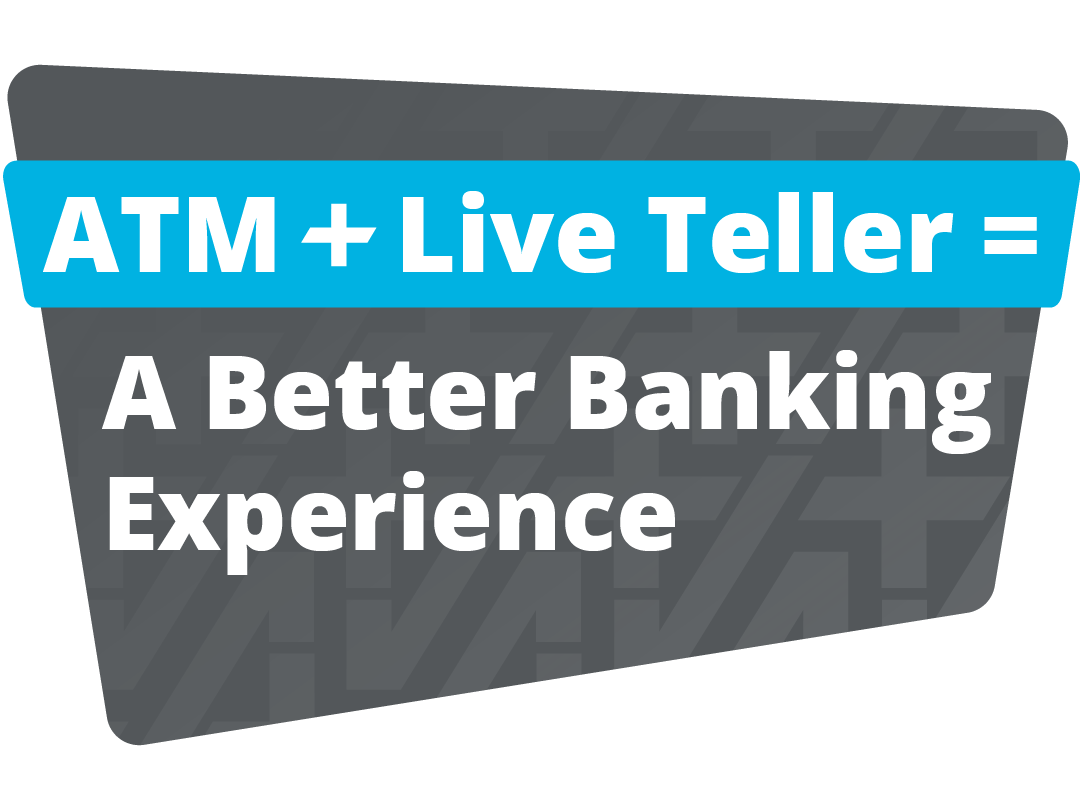 ATM + Live Teller =

A Better Banking Experience